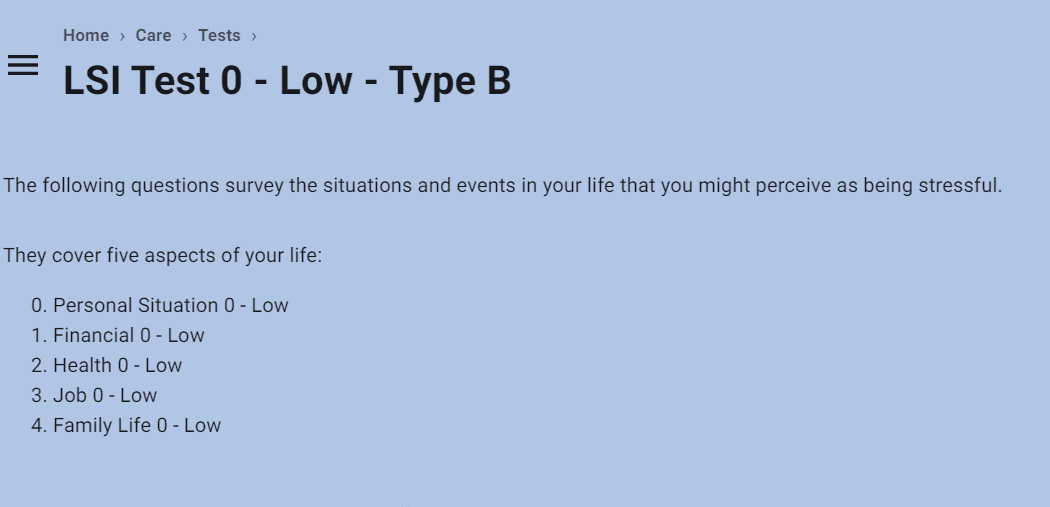 Home › Care › Tests ›

LSI Test 0 - Low - Type B

The following questions survey the situations and events in your life that you might perceive as being stressful.

They cover five aspects of your life:

0. Personal Situation 0 - Low
1. Financial 0 - Low
2. Health 0 - Low
3. Job 0 - Low
4. Family Life 0 - Low